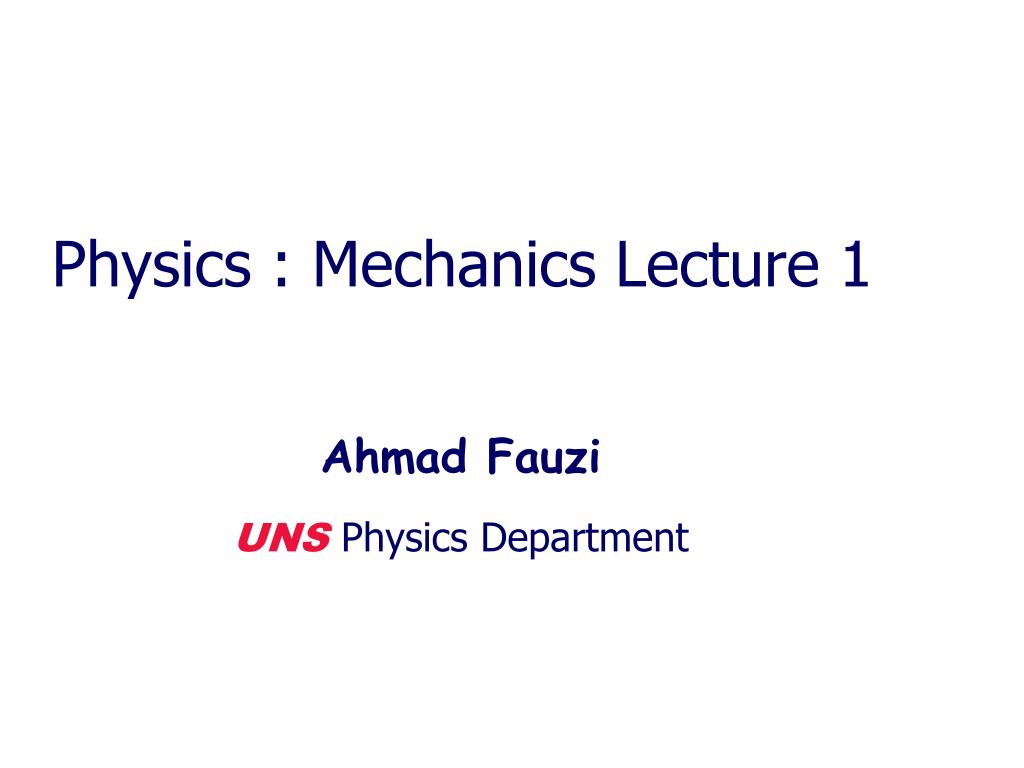 Physics : Mechanics Lecture 1

Ahmad Fauzi

UNS Physics Department